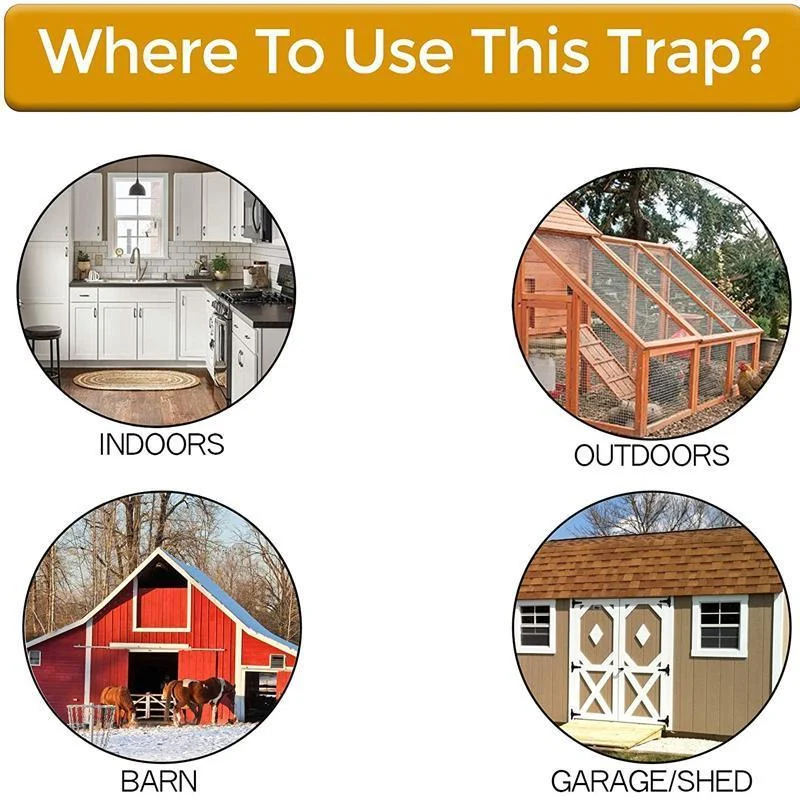 Where To Use This Trap?

INDOORS

OUTDOORS

BARN

GARAGE/SHED